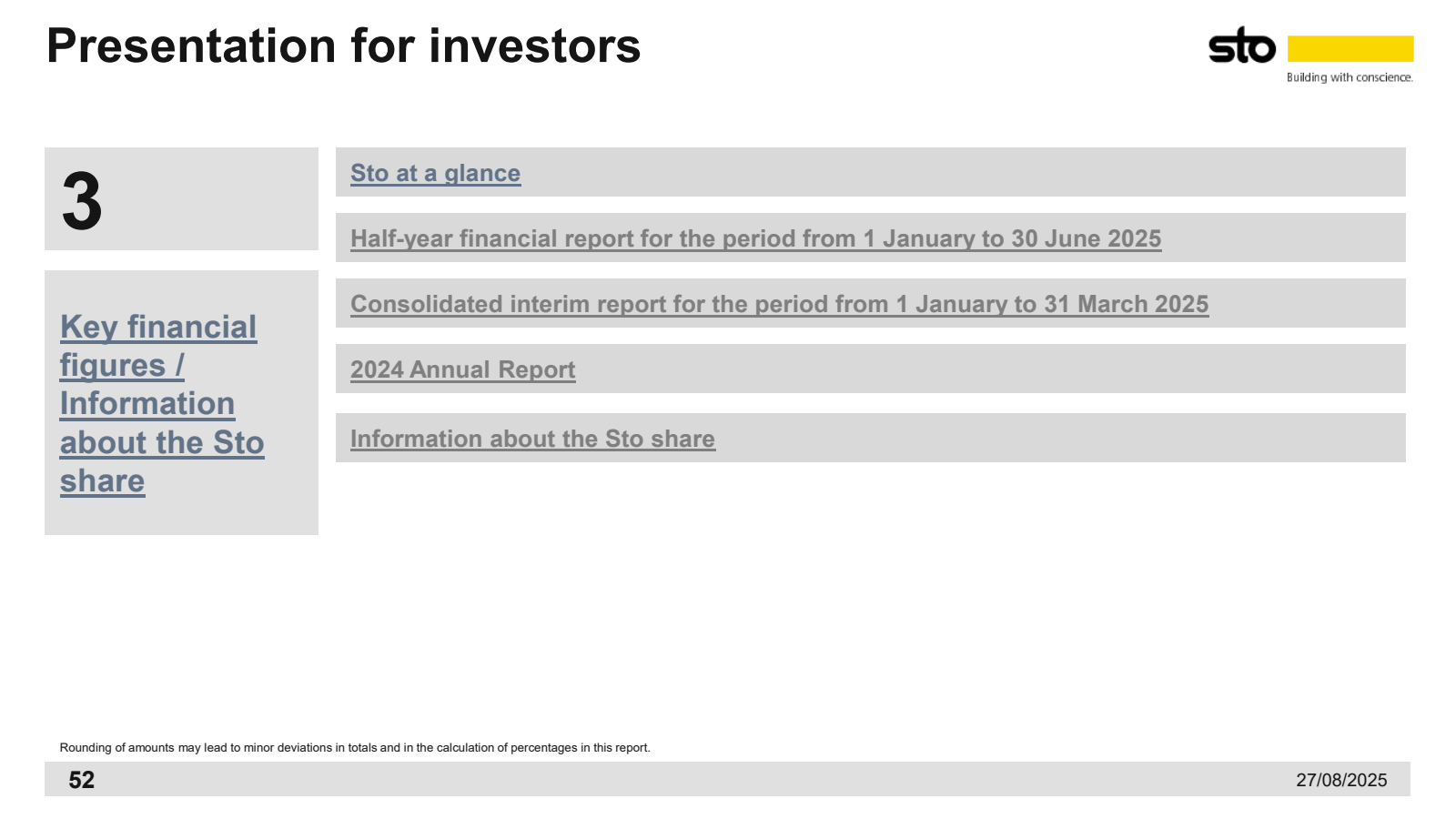 Presentation for investors

sto
Building with conscience.

3

Key financial figures / Information about the Sto share

Sto at a glance

Half-year financial report for the period from 1 January to 30 June 2025

Consolidated interim report for the period from 1 January to 31 March 2025

2024 Annual Report

Information about the Sto share

Rounding of amounts may lead to minor deviations in totals and in the calculation of percentages in this report.

52

27/08/2025